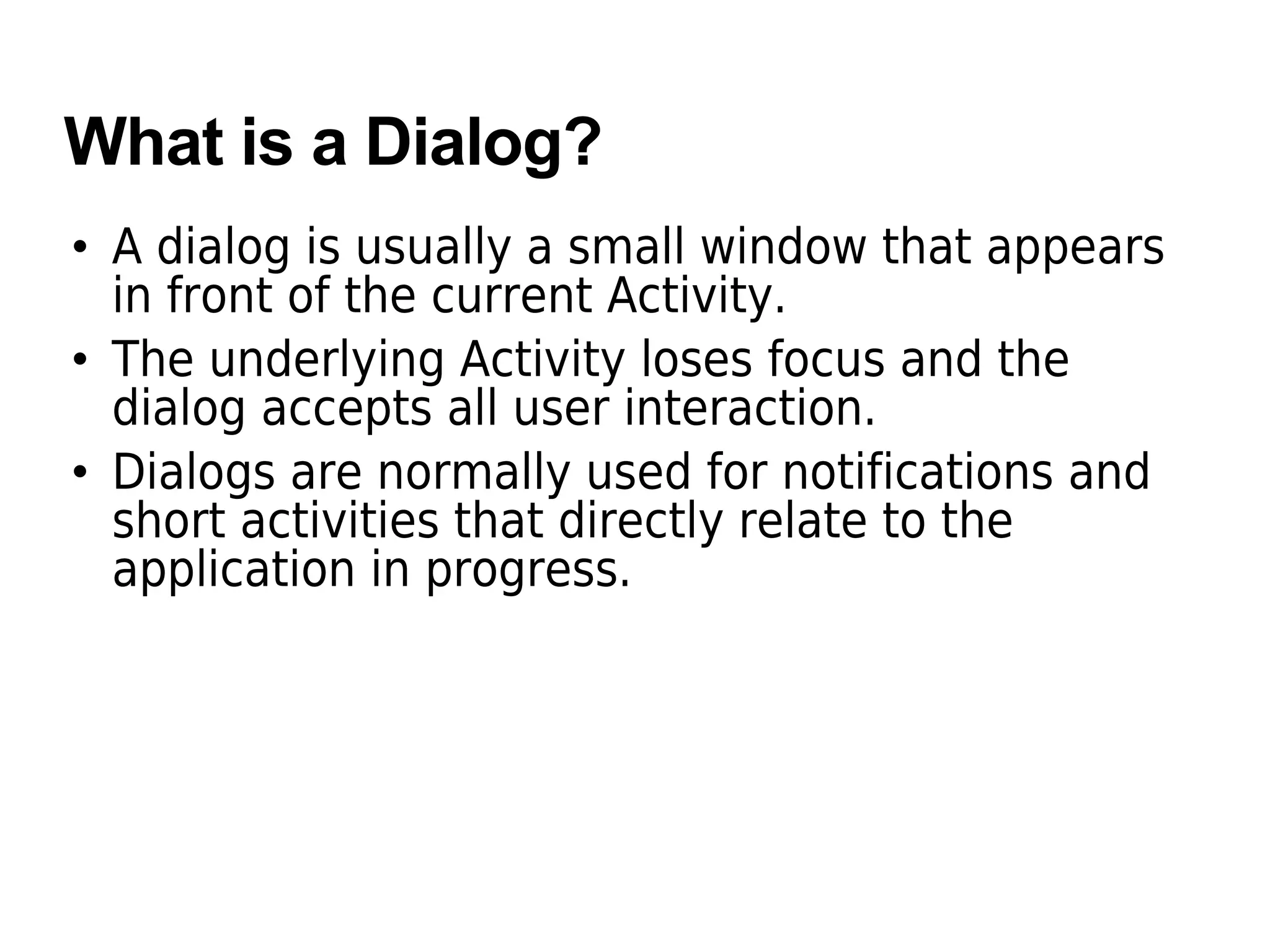 What is a Dialog?

• A dialog is usually a small window that appears in front of the current Activity.
• The underlying Activity loses focus and the dialog accepts all user interaction.
• Dialogs are normally used for notifications and short activities that directly relate to the application in progress.